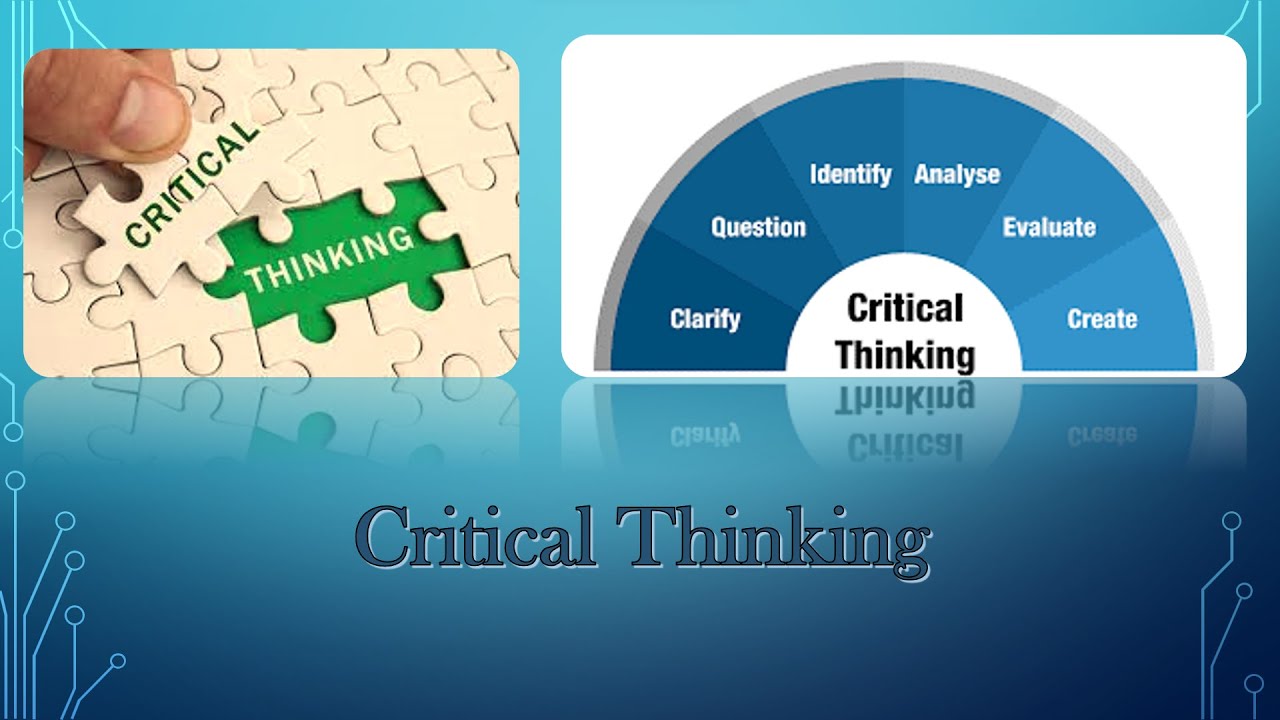 CRITICAL
THINKING

Clarify
Question
Identify
Analyse
Evaluate
Create
Critical Thinking

Critical Thinking